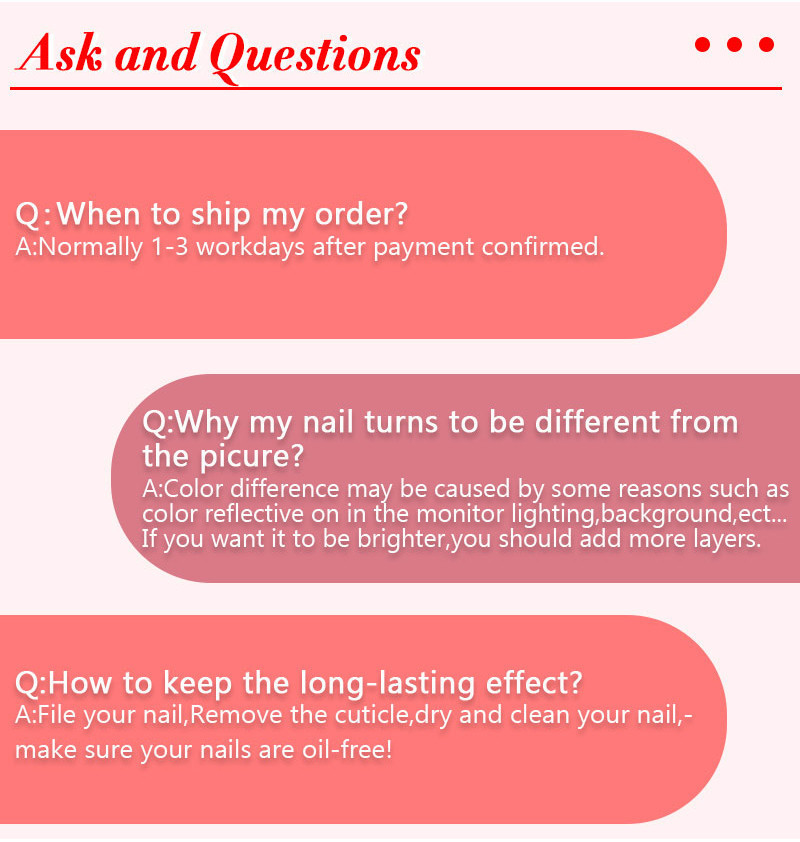 Ask and Questions

Q: When to ship my order?
A:Normally 1-3 workdays after payment confirmed.

Q:Why my nail turns to be different from the picure?
A:Color difference may be caused by some reasons such as color reflective on in the monitor lighting,background,ect... If you want it to be brighter,you should add more layers.

Q:How to keep the long-lasting effect?
A:File your nail,Remove the cuticle,dry and clean your nail,-make sure your nails are oil-free!